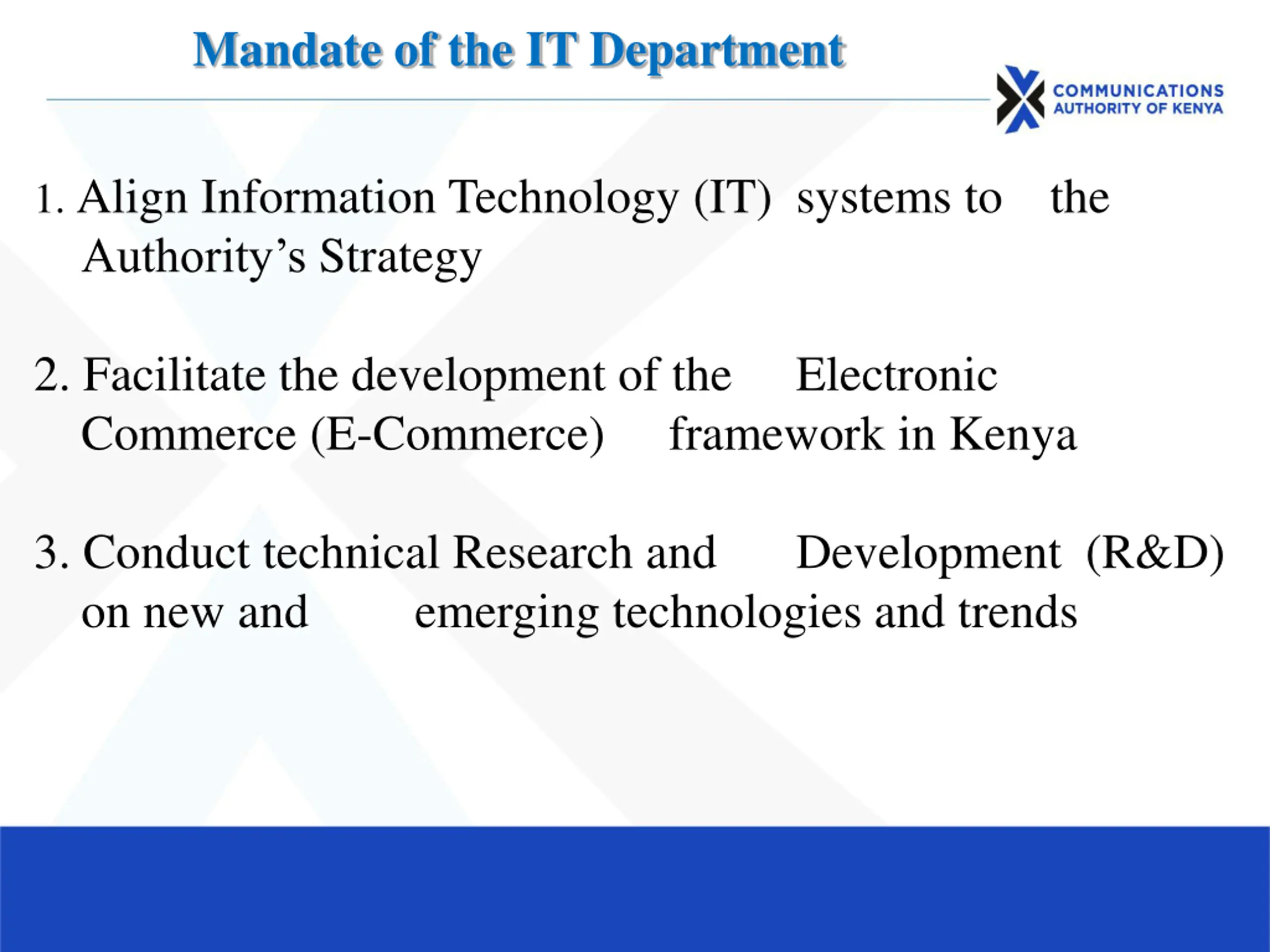 Mandate of the IT Department

COMMUNICATIONS AUTHORITY OF KENYA

1. Align Information Technology (IT) systems to the Authority’s Strategy

2. Facilitate the development of the Electronic Commerce (E-Commerce) framework in Kenya

3. Conduct technical Research and Development (R&D) on new and emerging technologies and trends